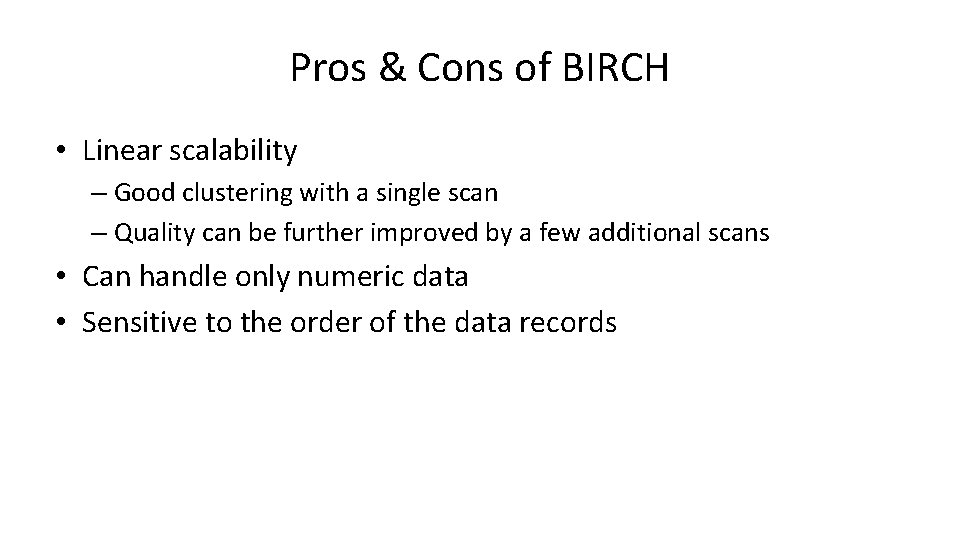 Pros & Cons of BIRCH

• Linear scalability
– Good clustering with a single scan
– Quality can be further improved by a few additional scans
• Can handle only numeric data
• Sensitive to the order of the data records